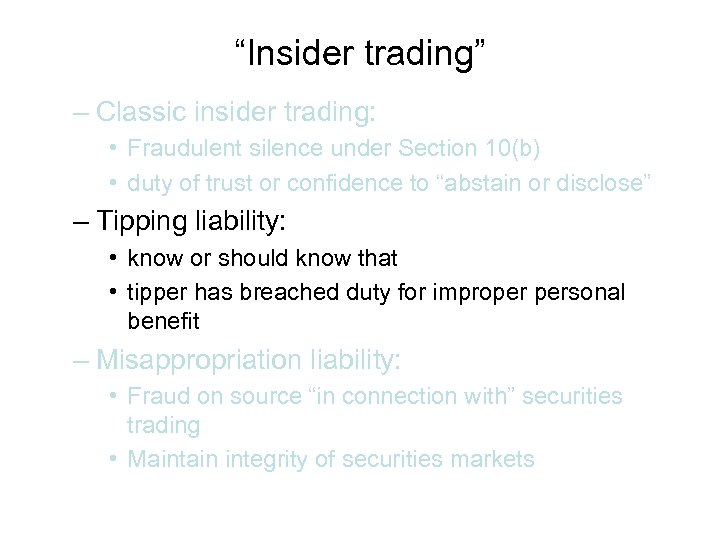 “Insider trading”

– Classic insider trading:
• Fraudulent silence under Section 10(b)
• duty of trust or confidence to “abstain or disclose”

– Tipping liability:
• know or should know that
• tipper has breached duty for improper personal benefit

– Misappropriation liability:
• Fraud on source “in connection with” securities trading
• Maintain integrity of securities markets